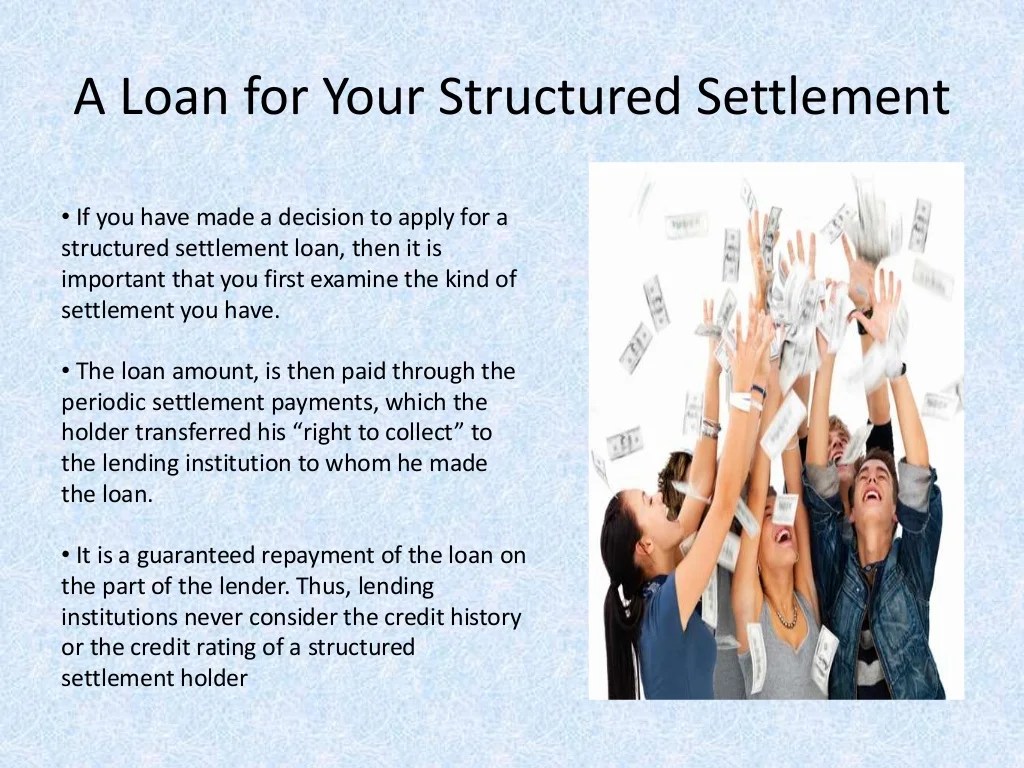 A Loan for Your Structured Settlement

• If you have made a decision to apply for a structured settlement loan, then it is important that you first examine the kind of settlement you have.

• The loan amount, is then paid through the periodic settlement payments, which the holder transferred his “right to collect” to the lending institution to whom he made the loan.

• It is a guaranteed repayment of the loan on the part of the lender. Thus, lending institutions never consider the credit history or the credit rating of a structured settlement holder